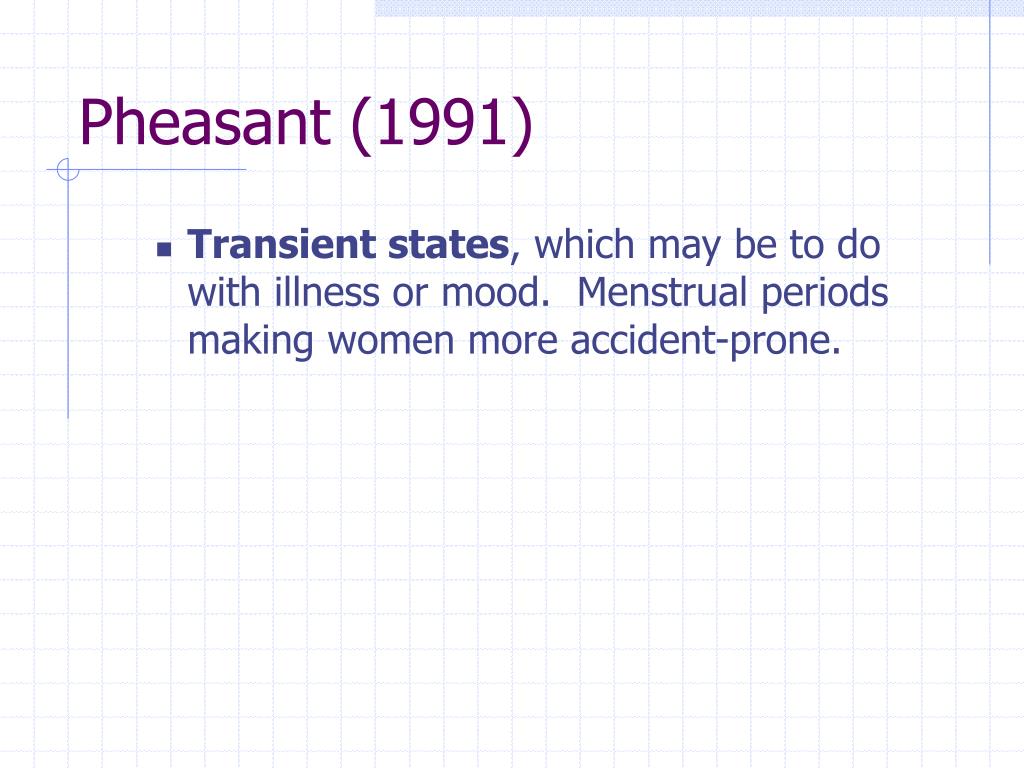 Pheasant (1991)

Transient states, which may be to do with illness or mood. Menstrual periods making women more accident-prone.